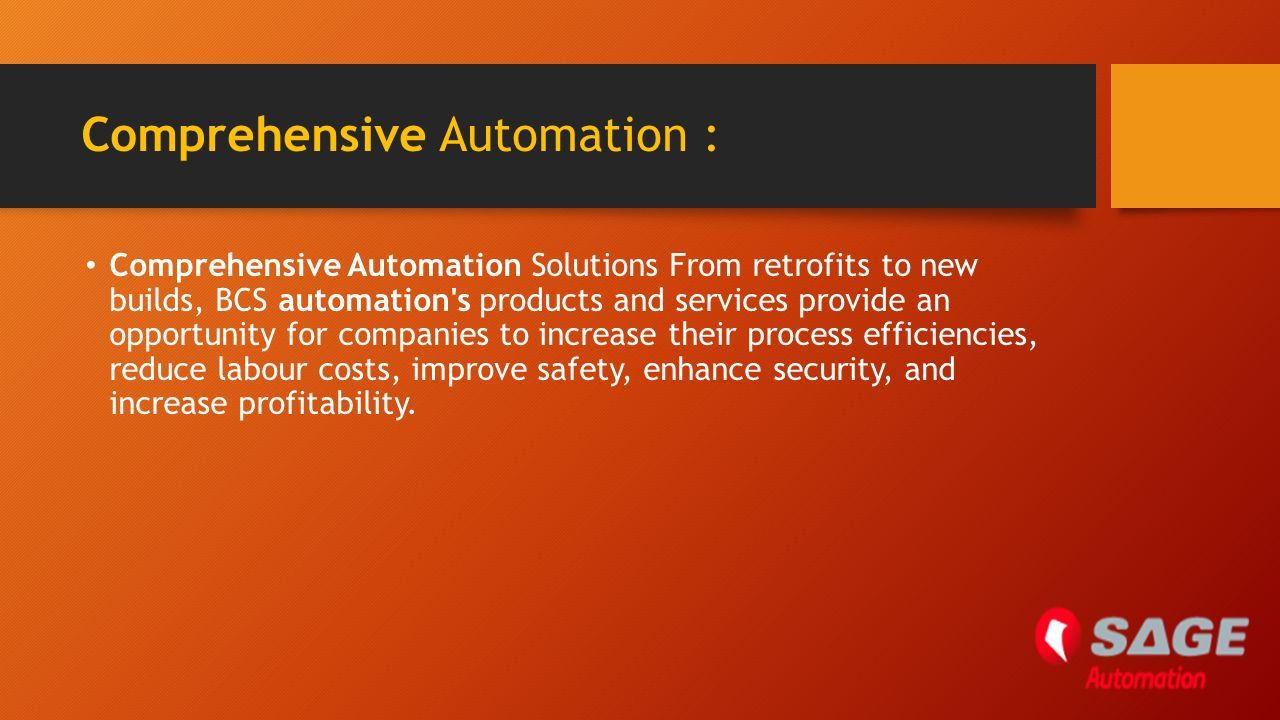 Comprehensive Automation :

• Comprehensive Automation Solutions From retrofits to new builds, BCS automation's products and services provide an opportunity for companies to increase their process efficiencies, reduce labour costs, improve safety, enhance security, and increase profitability.

SAGE
Automation